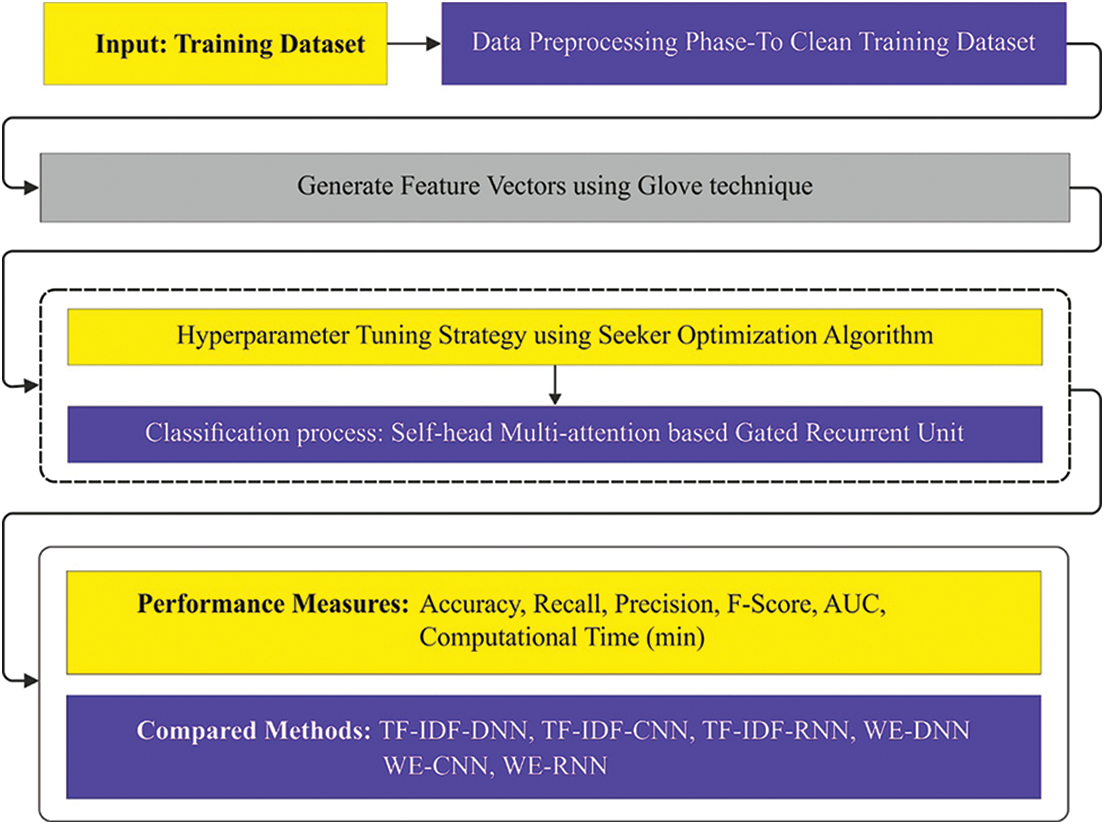 Input: Training Dataset

Data Preprocessing Phase-To Clean Training Dataset

Generate Feature Vectors using Glove technique

Hyperparameter Tuning Strategy using Seeker Optimization Algorithm

Classification process: Self-head Multi-attention based Gated Recurrent Unit

Performance Measures: Accuracy, Recall, Precision, F-Score, AUC, Computational Time (min)

Compared Methods: TF-IDF-DNN, TF-IDF-CNN, TF-IDF-RNN, WE-DNN WE-CNN, WE-RNN